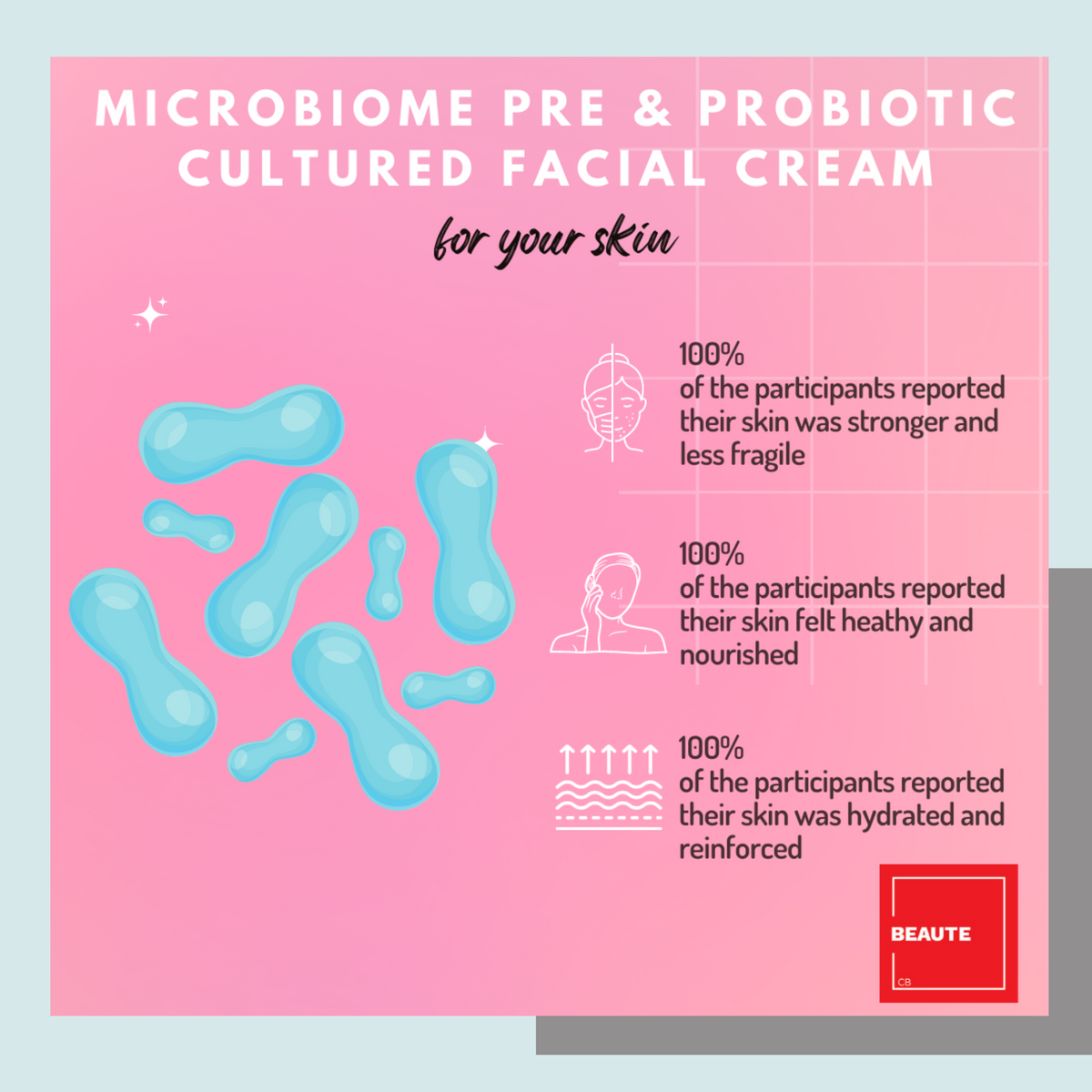 MICROBIOME PRE & PROBIOTIC CULTURED FACIAL CREAM

for your skin

100%
of the participants reported their skin was stronger and less fragile

100%
of the participants reported their skin felt heathy and nourished

100%
of the participants reported their skin was hydrated and reinforced

BEAUTE
CB